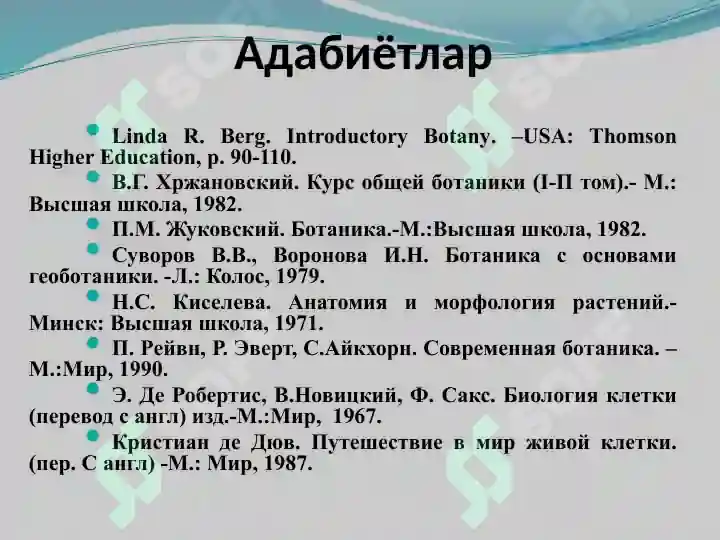 Адабиётлар

Linda R. Berg. Introductory Botany. –USA: Thomson Higher Education, p. 90-110.

В.Г. Хржановский. Курс общей ботаники (I-II том).- М.: Высшая школа, 1982.

П.М. Жуковский. Ботаника.-М.:Высшая школа, 1982.

Суворов В.В., Воронова И.Н. Ботаника с основами геоботаники. -Л.: Колос, 1979.

Н.С. Киселева. Анатомия и морфология растений.- Минск: Высшая школа, 1971.

П. Рейвн, Р. Эверт, С.Айкхорн. Современная ботаника. – М.:Мир, 1990.

Э. Де Робертис, В.Новицкий, Ф. Сакс. Биология клетки (перевод с англ) изд.-М.:Мир, 1967.

Кристиан де Дюв. Путешествие в мир живой клетки. (пер. С англ) -М.: Мир, 1987.